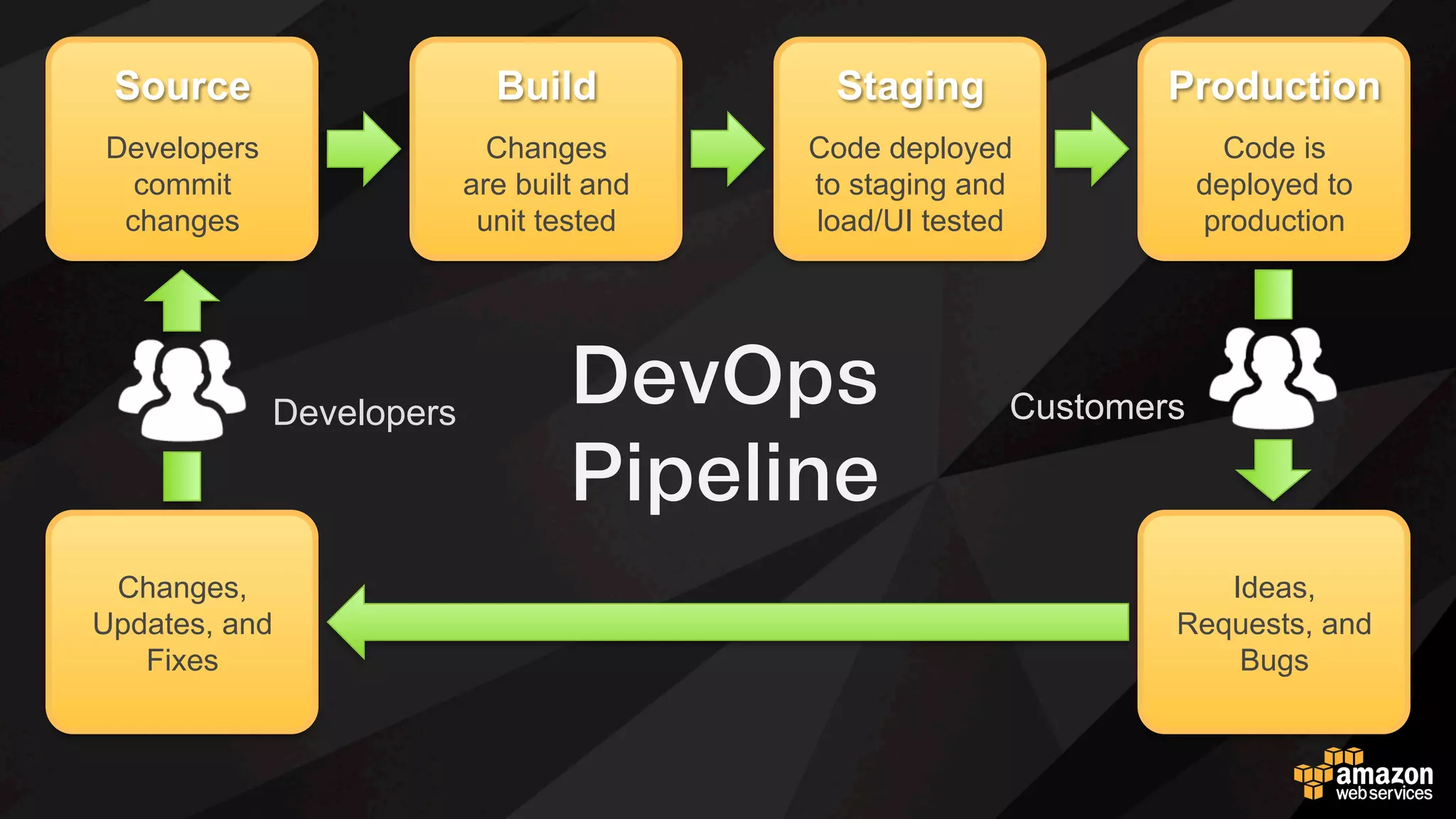 Source

Developers commit changes

Build

Changes are built and unit tested

Staging

Code deployed to staging and load/UI tested

Production

Code is deployed to production

Developers

DevOps Pipeline

Customers

Changes, Updates, and Fixes

Ideas, Requests, and Bugs

amazon web services